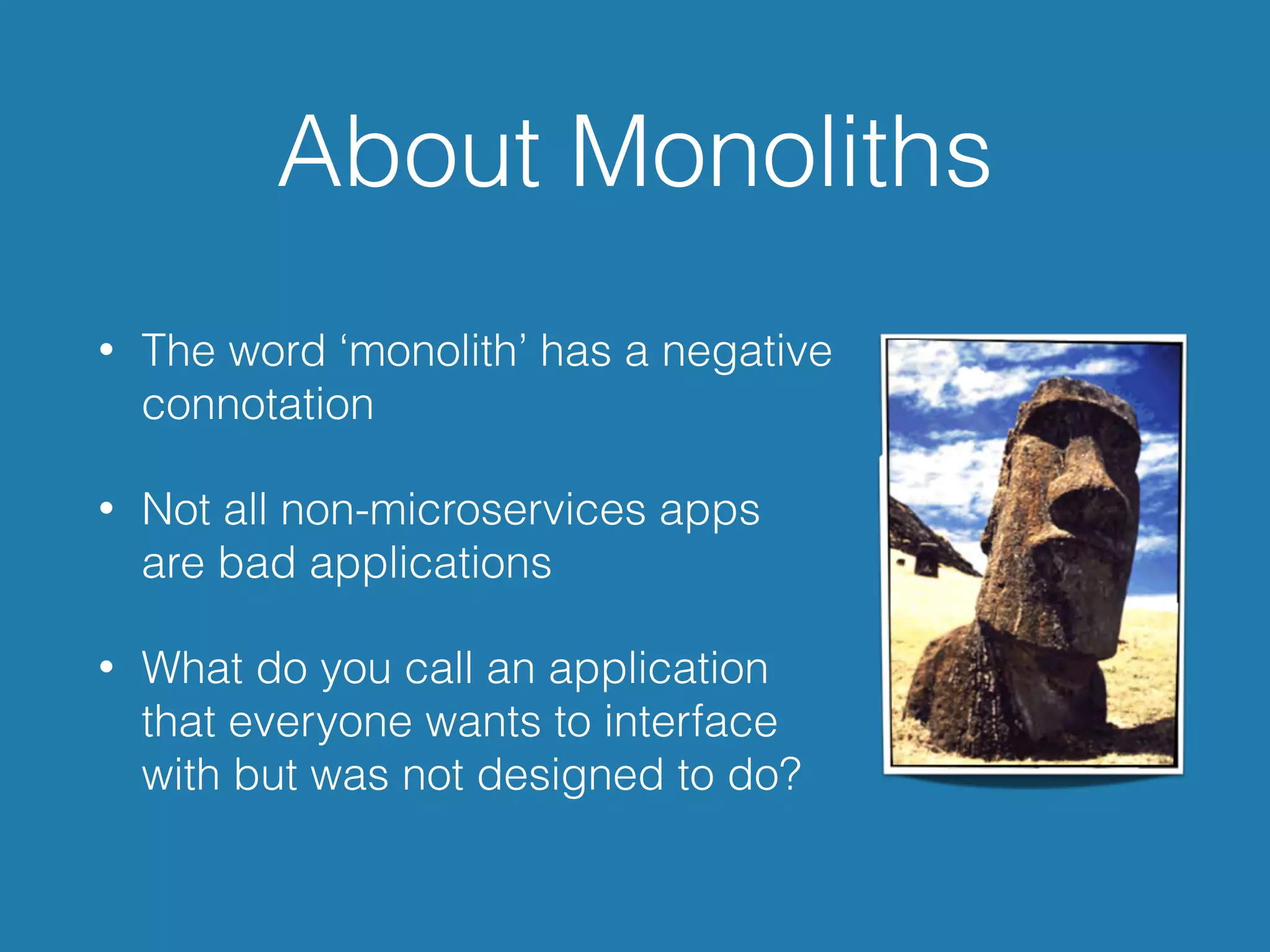 About Monoliths

• The word ‘monolith’ has a negative connotation

• Not all non-microservices apps are bad applications

• What do you call an application that everyone wants to interface with but was not designed to do?